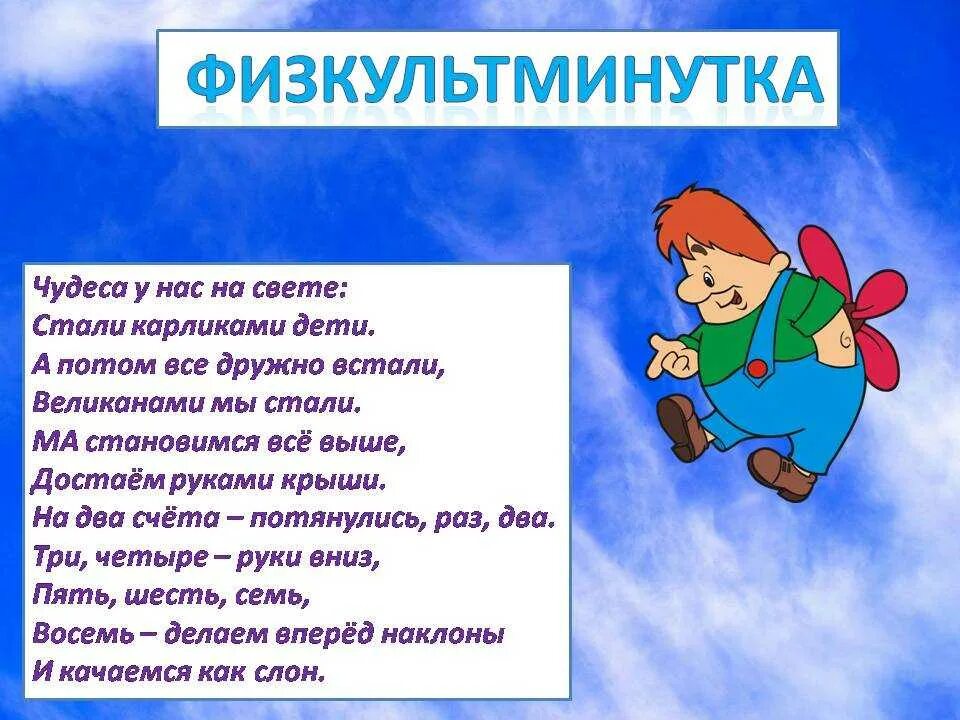 ФИЗКУЛЬТМИНУТКА

Чудеса у нас на свете:
Стали карликами дети.
А потом все дружно встали,
Великанами мы стали.
МА становимся всё выше,
Достаём руками крыши.
На два счёта – потянулись, раз, два.
Три, четыре – руки вниз,
Пять, шесть, семь,
Восемь – делаем вперёд наклоны
И качаемся как слон.